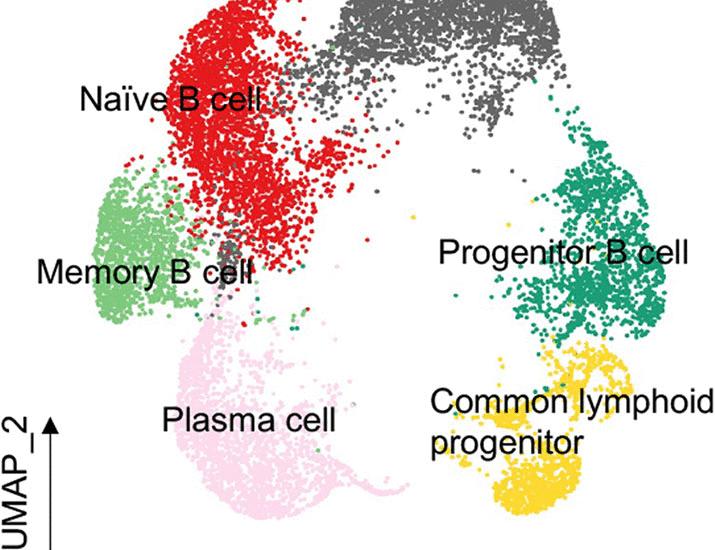 Naïve B cell

Memory B cell

Progenitor B cell

Plasma cell

Common lymphoid progenitor

UMAP_2